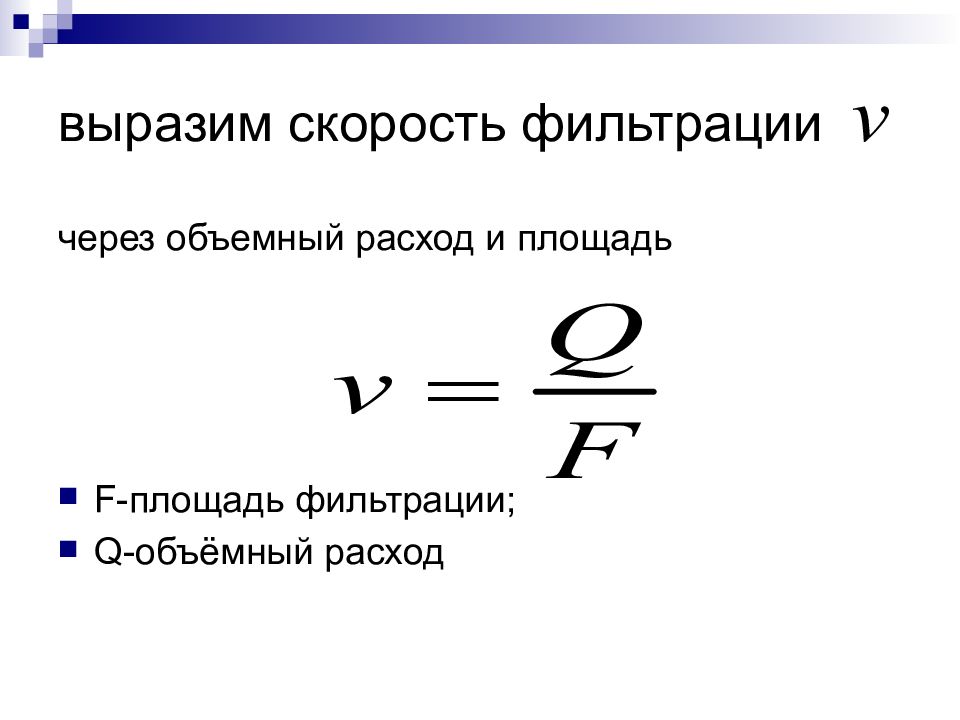 выразим скорость фильтрации $v$

через объемный расход и площадь

$v = \frac{Q}{F}$

F-площадь фильтрации;
Q-объёмный расход